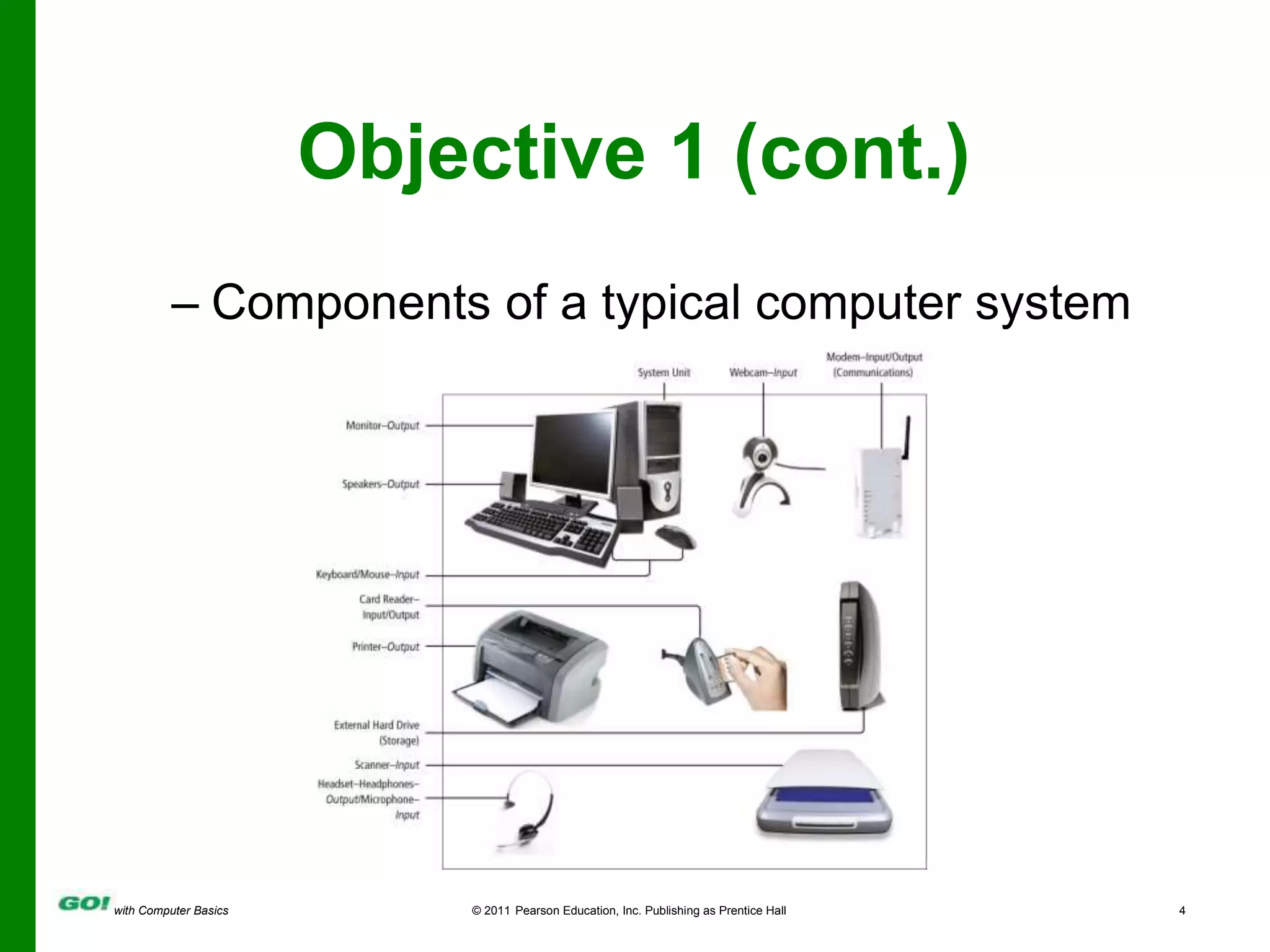 Objective 1 (cont.)

– Components of a typical computer system

System Unit
Webcam–Input
Modem–Input/Output (Communications)
Monitor–Output
Speakers–Output
Keyboard/Mouse–Input
Card Reader–Input/Output
Printer–Output
External Hard Drive (Storage)
Scanner–Input
Headset–Headphones–Output/Microphone–Input

GO! with Computer Basics
© 2011 Pearson Education, Inc. Publishing as Prentice Hall
4